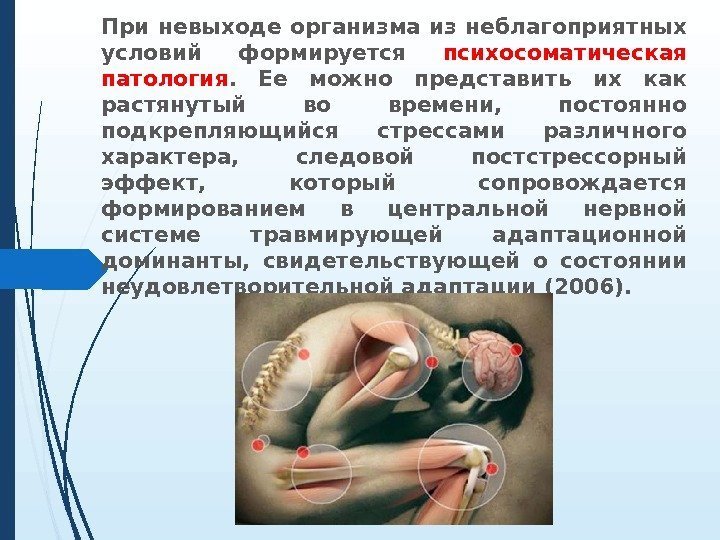 При невыходе организма из неблагоприятных условий формируется психосоматическая патология. Ее можно представить их как растянутый во времени, постоянно подкрепляющийся стрессами различного характера, следовой постстрессорный эффект, который сопровождается формированием в центральной нервной системе травмирующей адаптационной доминанты, свидетельствующей о состоянии неудовлетворительной адаптации (2006).